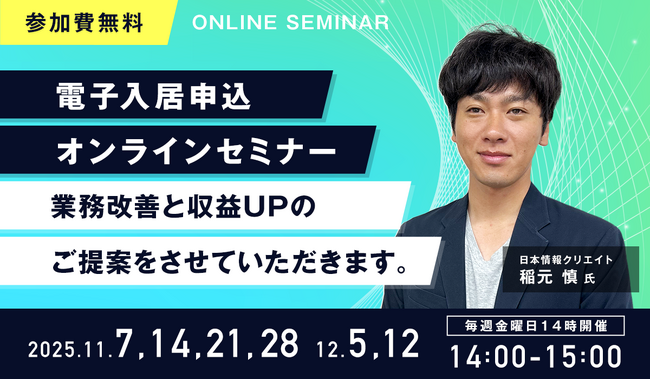 参加費無料

ONLINE SEMINAR

電子入居申込
オンラインセミナー

業務改善と収益UPの
ご提案をさせていただきます。

日本情報クリエイト
稲元 慎 氏

2025.11.7,14,21,28 12.5,12

毎週金曜日14時開催
14:00-15:00